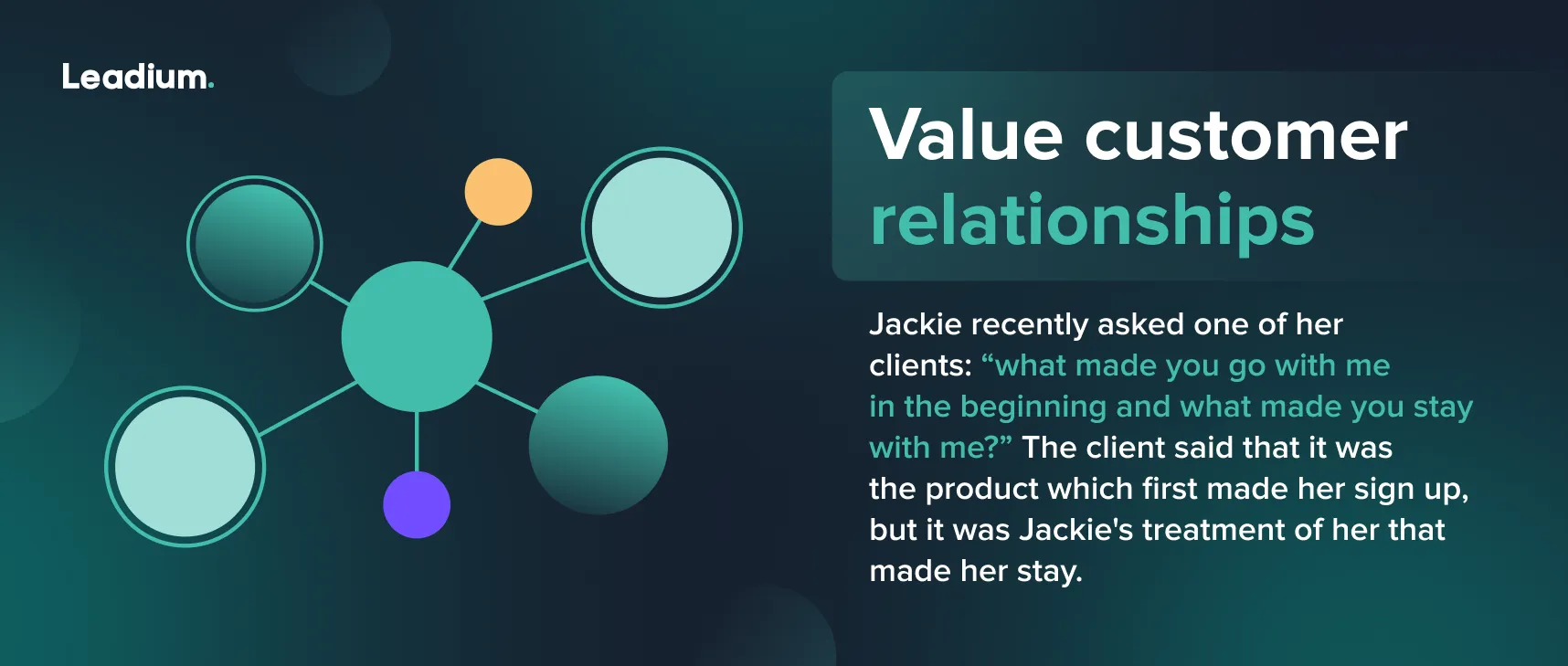 Leadium.

Value customer relationships

Jackie recently asked one of her clients: “what made you go with me in the beginning and what made you stay with me?” The client said that it was the product which first made her sign up, but it was Jackie's treatment of her that made her stay.